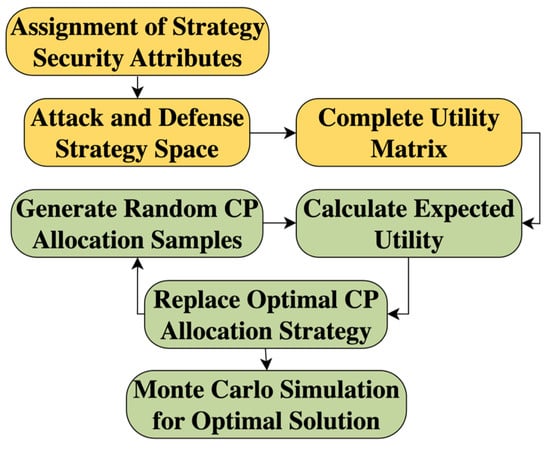 Assignment of Strategy Security Attributes

Attack and Defense Strategy Space

Complete Utility Matrix

Generate Random CP Allocation Samples

Calculate Expected Utility

Replace Optimal CP Allocation Strategy

Monte Carlo Simulation for Optimal Solution